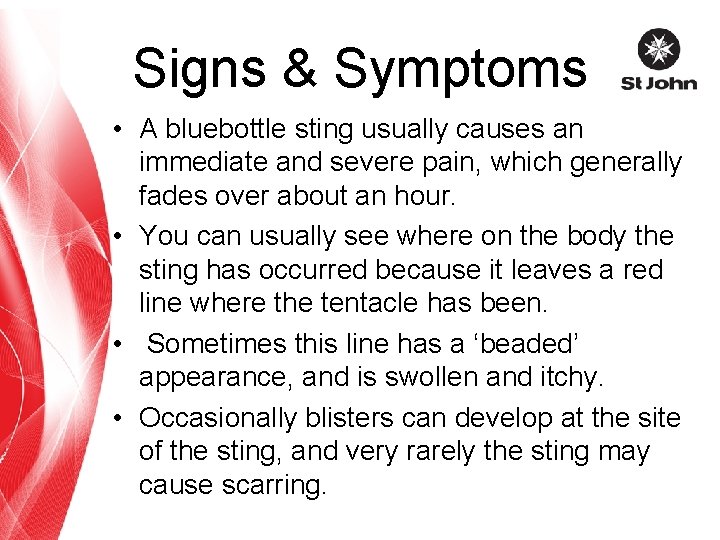 Signs & Symptoms

St John

• A bluebottle sting usually causes an immediate and severe pain, which generally fades over about an hour.

• You can usually see where on the body the sting has occurred because it leaves a red line where the tentacle has been.

• Sometimes this line has a ‘beaded’ appearance, and is swollen and itchy.

• Occasionally blisters can develop at the site of the sting, and very rarely the sting may cause scarring.